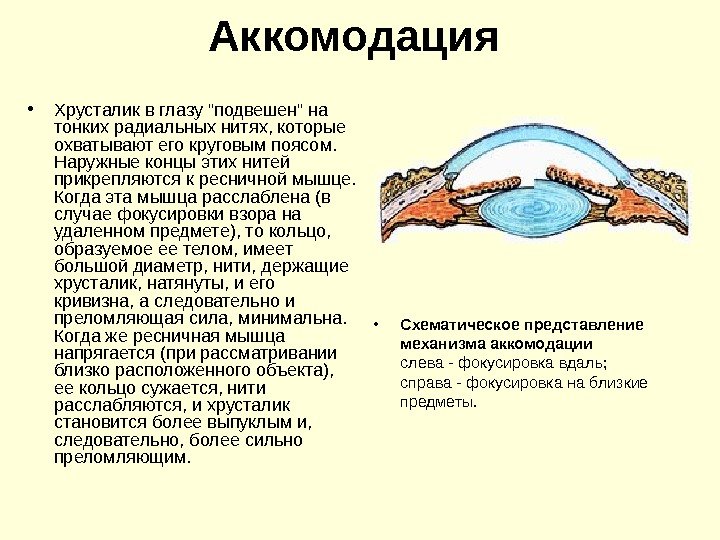 Аккомодация

• Хрусталик в глазу "подвешен" на тонких радиальных нитях, которые охватывают его круговым поясом. Наружные концы этих нитей прикрепляются к ресничной мышце. Когда эта мышца расслаблена (в случае фокусировки взора на удаленном предмете), то кольцо, образуемое ее телом, имеет большой диаметр, нити, держащие хрусталик, натянуты, и его кривизна, а следовательно и преломляющая сила, минимальна. Когда же ресничная мышца напрягается (при рассматривании близко расположенного объекта), ее кольцо сужается, нити расслабляются, и хрусталик становится более выпуклым и, следовательно, более сильно преломляющим.

• Схематическое представление механизма аккомодации слева - фокусировка вдаль; справа - фокусировка на близкие предметы.